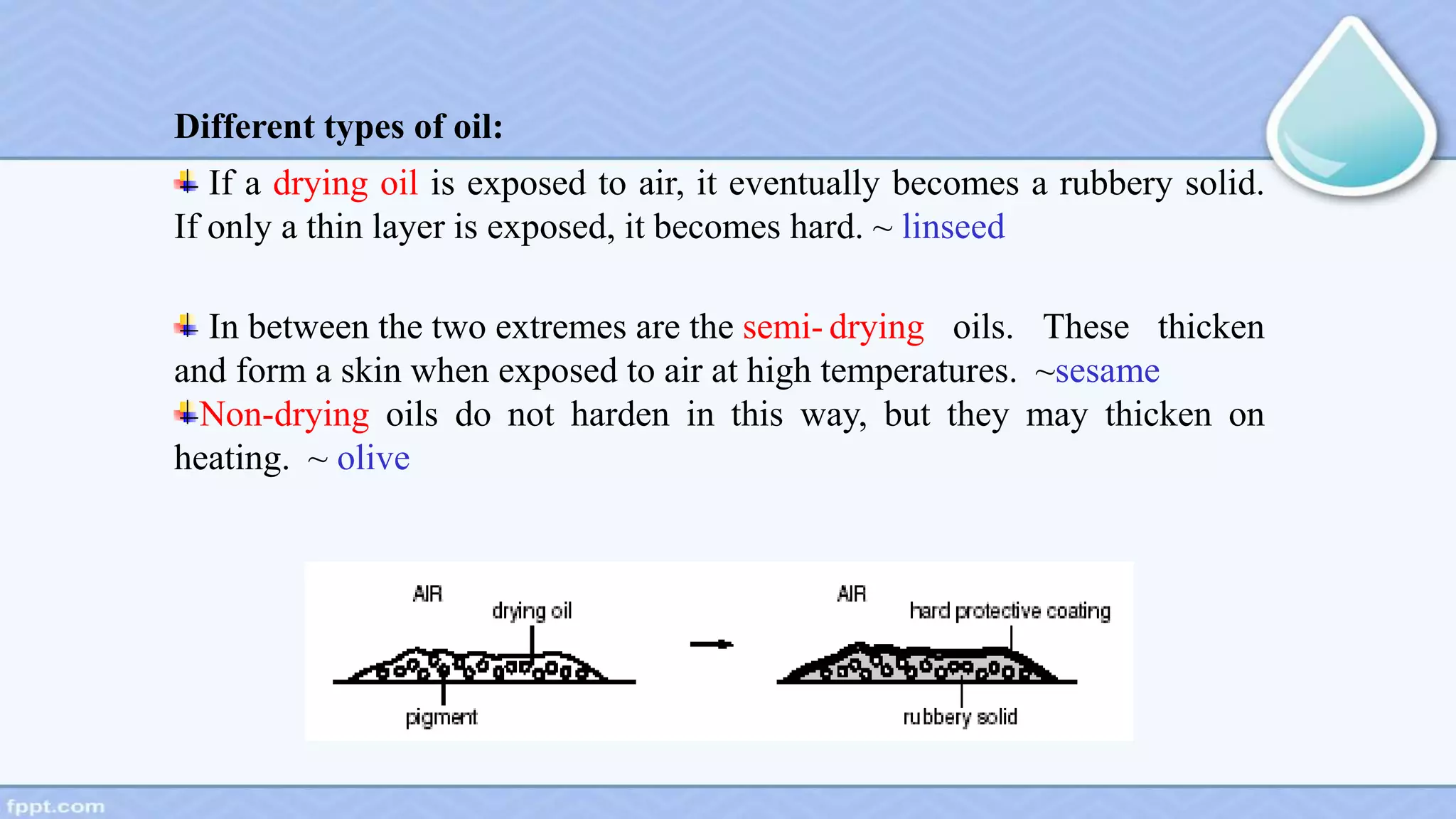 Different types of oil:

If a drying oil is exposed to air, it eventually becomes a rubbery solid. If only a thin layer is exposed, it becomes hard. ~ linseed

In between the two extremes are the semi- drying oils. These thicken and form a skin when exposed to air at high temperatures. ~sesame

Non-drying oils do not harden in this way, but they may thicken on heating. ~ olive

AIR
drying oil
pigment

AIR
hard protective coating
rubbery solid

fppt.com